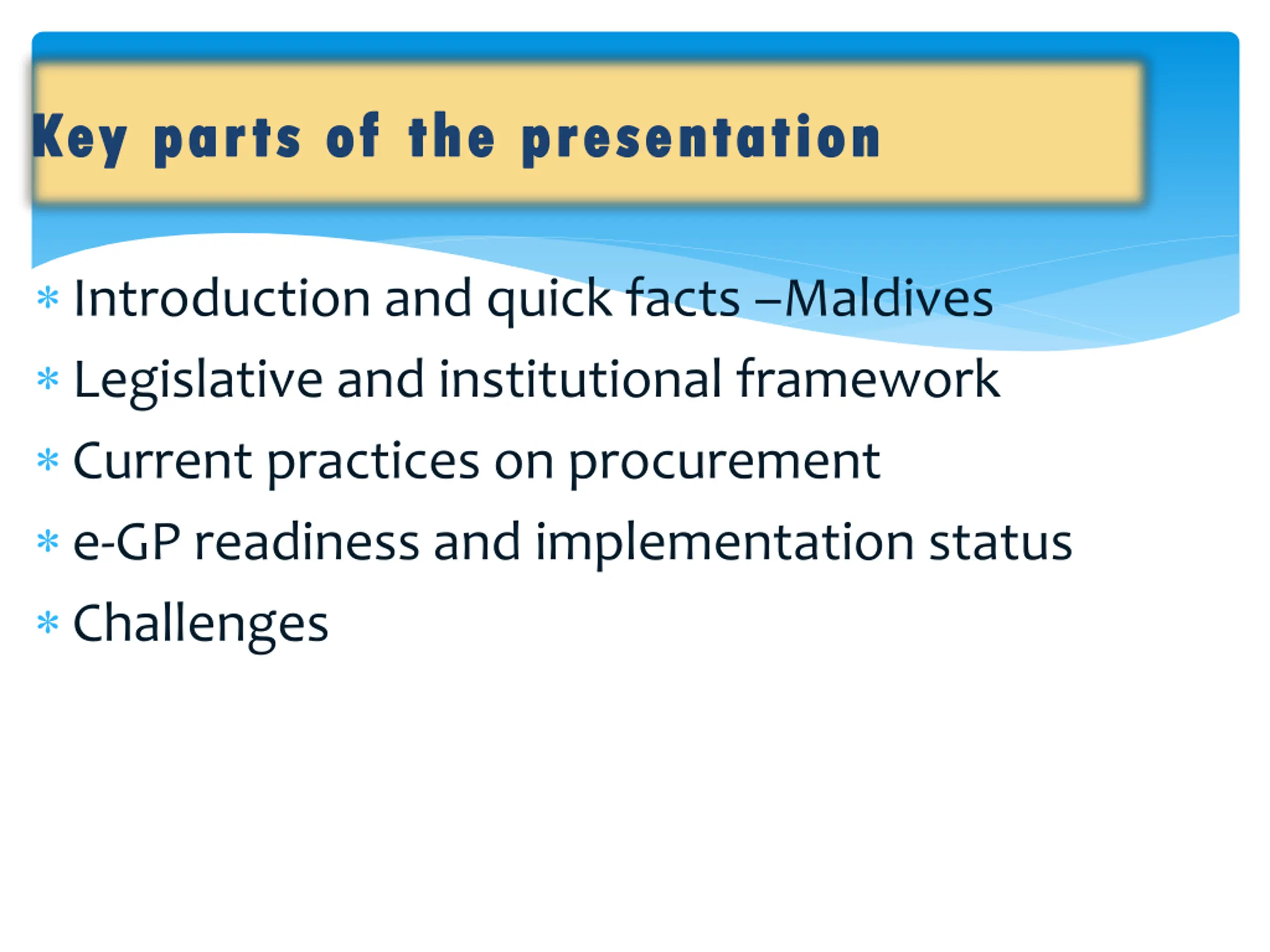 Key parts of the presentation

* Introduction and quick facts –Maldives
* Legislative and institutional framework
* Current practices on procurement
* e-GP readiness and implementation status
* Challenges